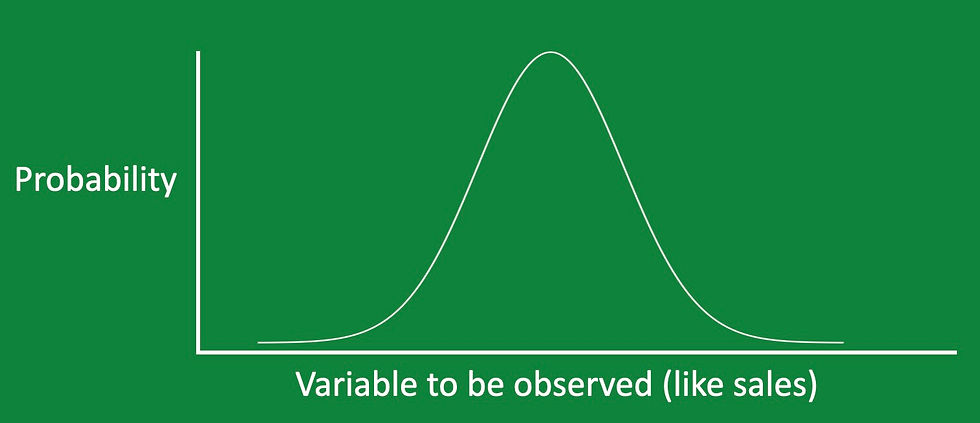 Probability

Variable to be observed (like sales)